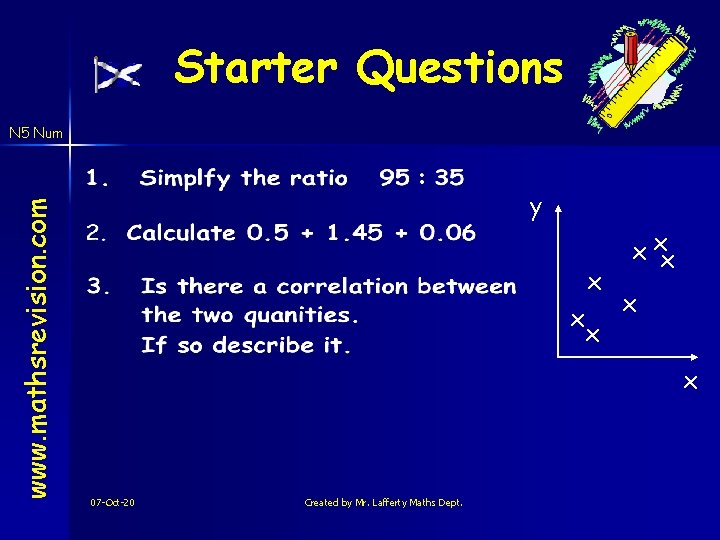 Starter Questions

N5 Num

www.mathsrevision.com

1. Simplfy the ratio 95 : 35

2. Calculate 0.5 + 1.45 + 0.06

3. Is there a correlation between the two quanities. If so describe it.

y

x

07-Oct-20

Created by Mr. Lafferty Maths Dept.